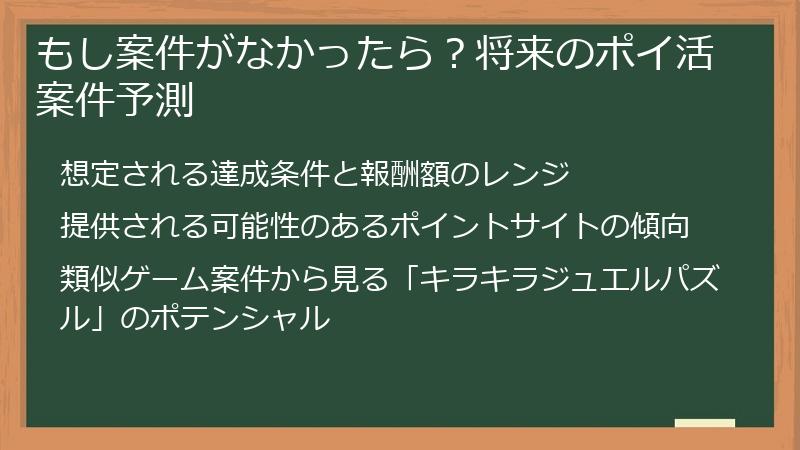 もし案件がなかったら？将来のポイ活案件予測

想定される達成条件と報酬額のレンジ

提供される可能性のあるポイントサイトの傾向

類似ゲーム案件から見る「キラキラジュエルパズル」のポテンシャル